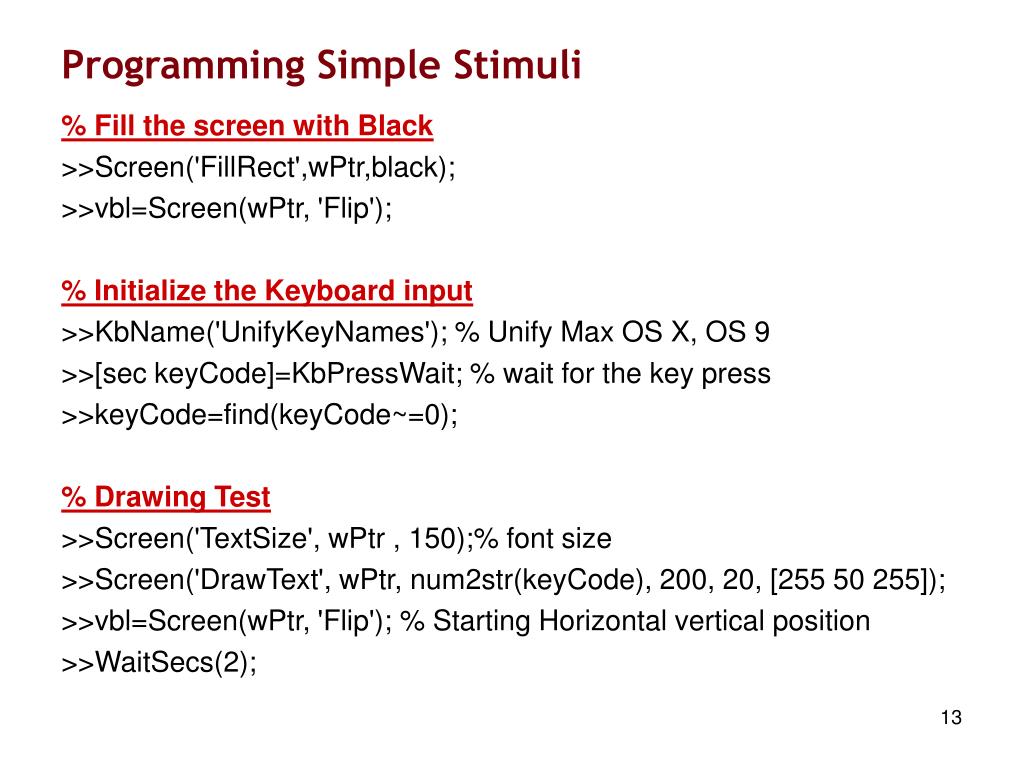 Programming Simple Stimuli

% Fill the screen with Black
>>Screen('FillRect',wPtr,black);
>>vbl=Screen(wPtr, 'Flip');

% Initialize the Keyboard input
>>KbName('UnifyKeyNames'); % Unify Max OS X, OS 9
>>[sec keyCode]=KbPressWait; % wait for the key press
>>keyCode=find(keyCode~=0);

% Drawing Test
>>Screen('TextSize', wPtr , 150);% font size
>>Screen('DrawText', wPtr, num2str(keyCode), 200, 20, [255 50 255]);
>>vbl=Screen(wPtr, 'Flip'); % Starting Horizontal vertical position
>>WaitSecs(2);

13